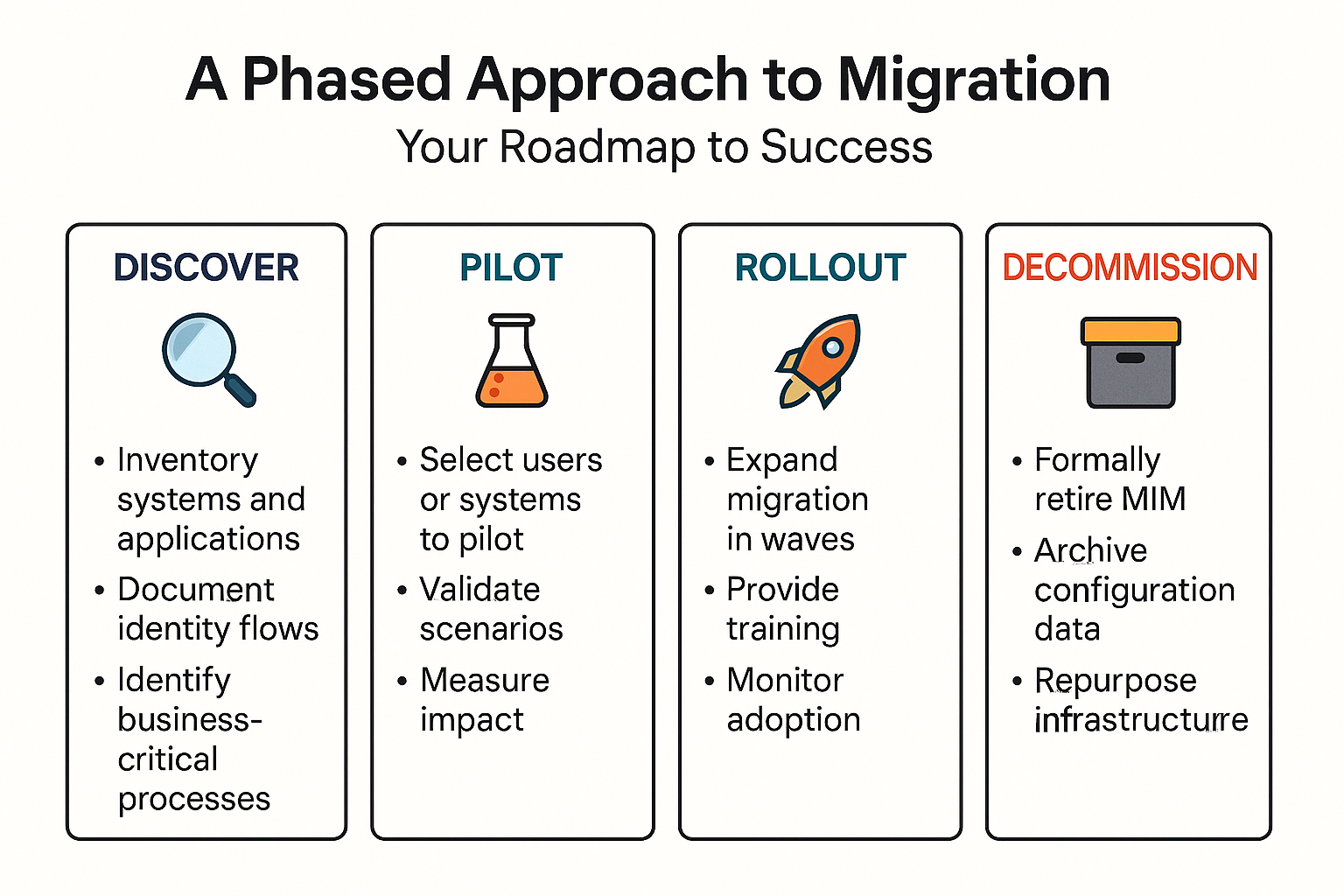 A Phased Approach to Migration
Your Roadmap to Success

DISCOVER

• Inventory systems and applications
• Document identity flows
• Identify business-critical processes

PILOT

• Select users or systems to pilot
• Validate scenarios
• Measure impact

ROLLOUT

• Expand migration in waves
• Provide training
• Monitor adoption

DECOMMISSION

• Formally retire MIM
• Archive configuration data
• Repurpose infrastructure